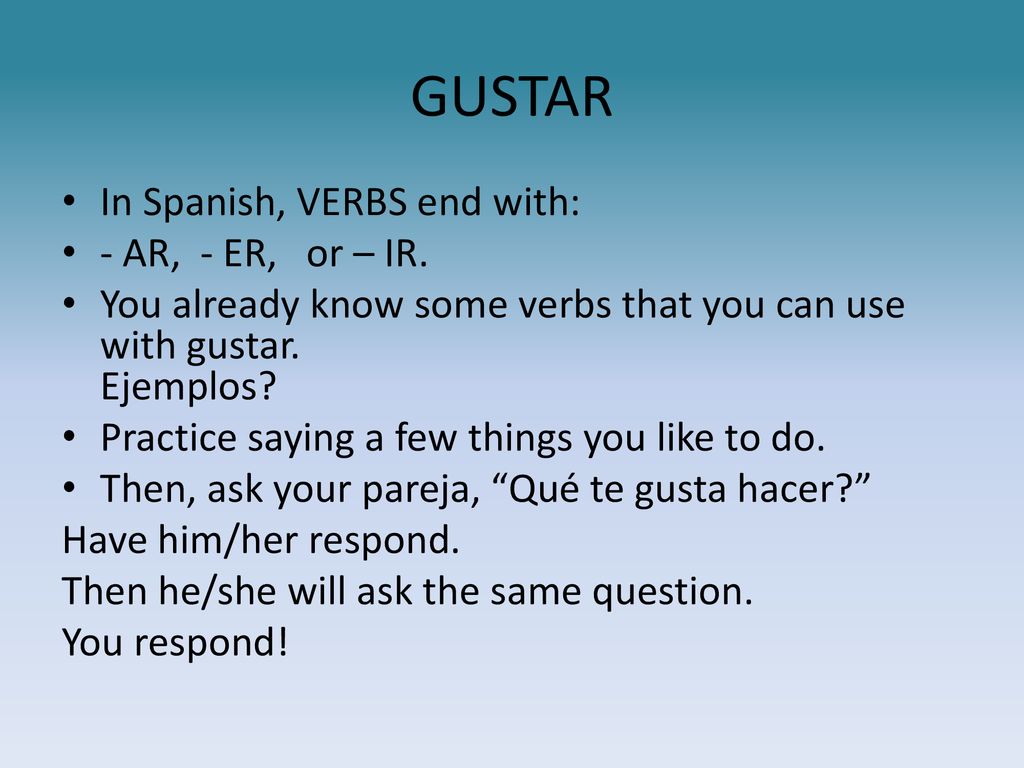 GUSTAR

• In Spanish, VERBS end with:
• - AR, - ER, or – IR.
• You already know some verbs that you can use with gustar.
Ejemplos?
• Practice saying a few things you like to do.
• Then, ask your pareja, “Qué te gusta hacer?”

Have him/her respond.

Then he/she will ask the same question.

You respond!